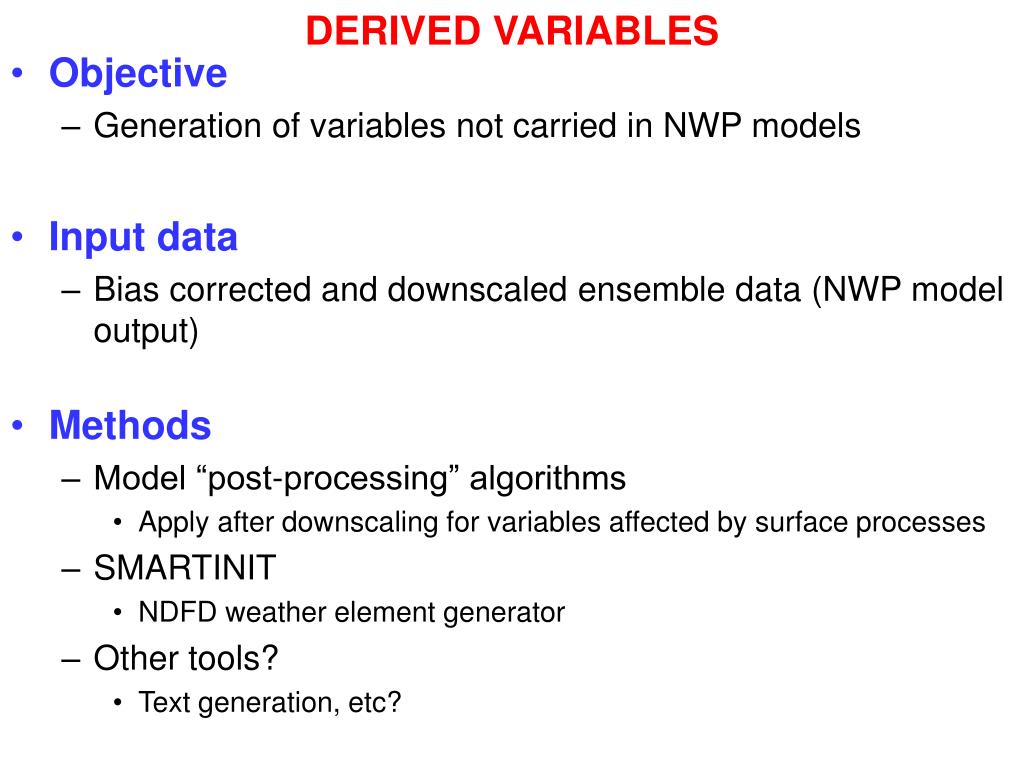 DERIVED VARIABLES

• Objective
– Generation of variables not carried in NWP models

• Input data
– Bias corrected and downscaled ensemble data (NWP model output)

• Methods
– Model “post-processing” algorithms
• Apply after downscaling for variables affected by surface processes
– SMARTINIT
• NDFD weather element generator
– Other tools?
• Text generation, etc?